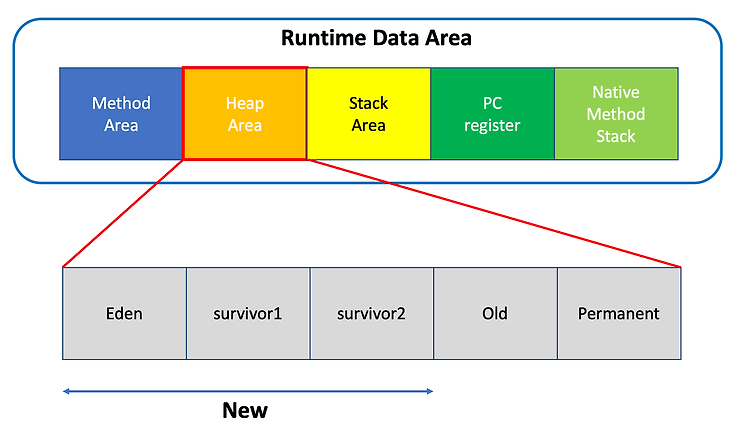 Runtime Data Area

Method Area

Heap Area

Stack Area

PC register

Native Method Stack

Eden

survivor1

survivor2

Old

Permanent

New